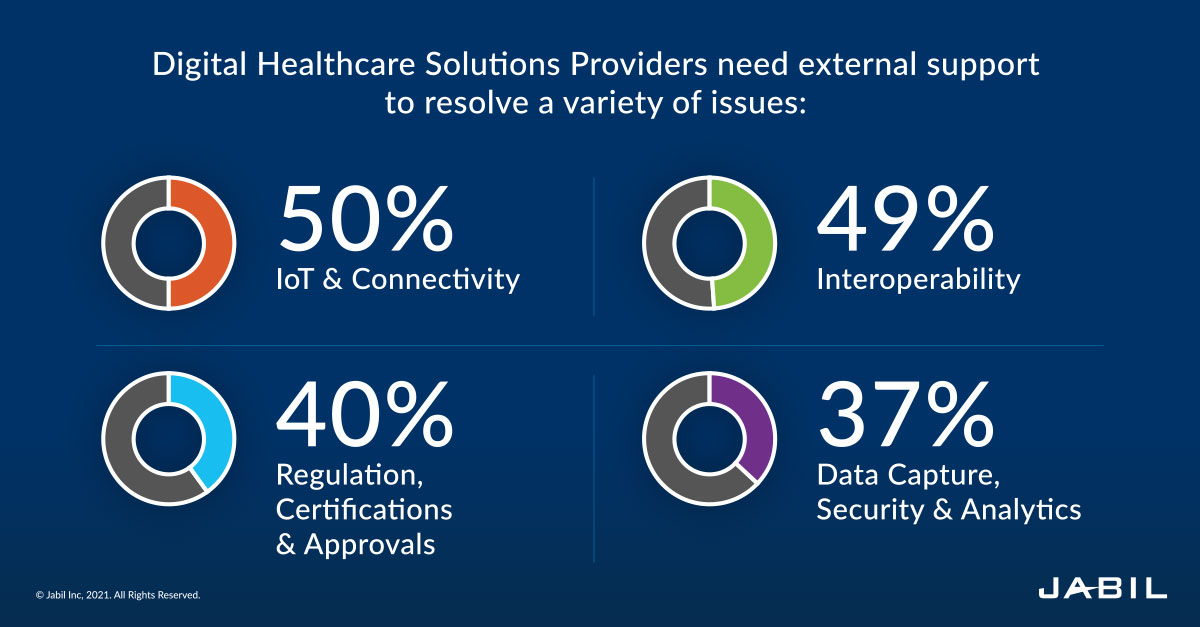 Digital Healthcare Solutions Providers need external support to resolve a variety of issues:

50%
IoT & Connectivity

49%
Interoperability

40%
Regulation, Certifications & Approvals

37%
Data Capture, Security & Analytics

© Jabil Inc, 2021. All Rights Reserved.

JABIL